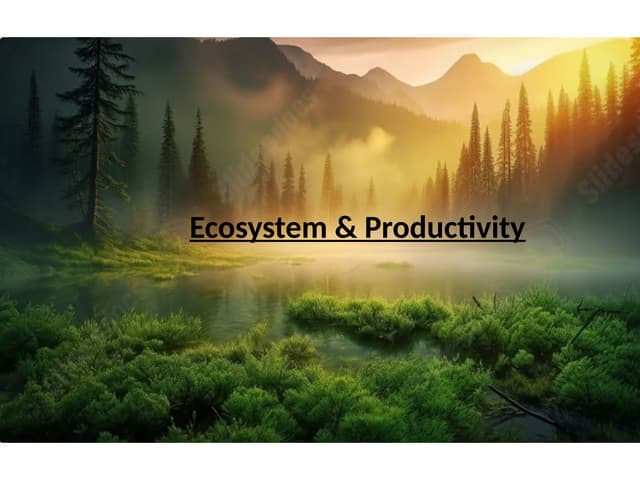 Ecosystem & Productivity